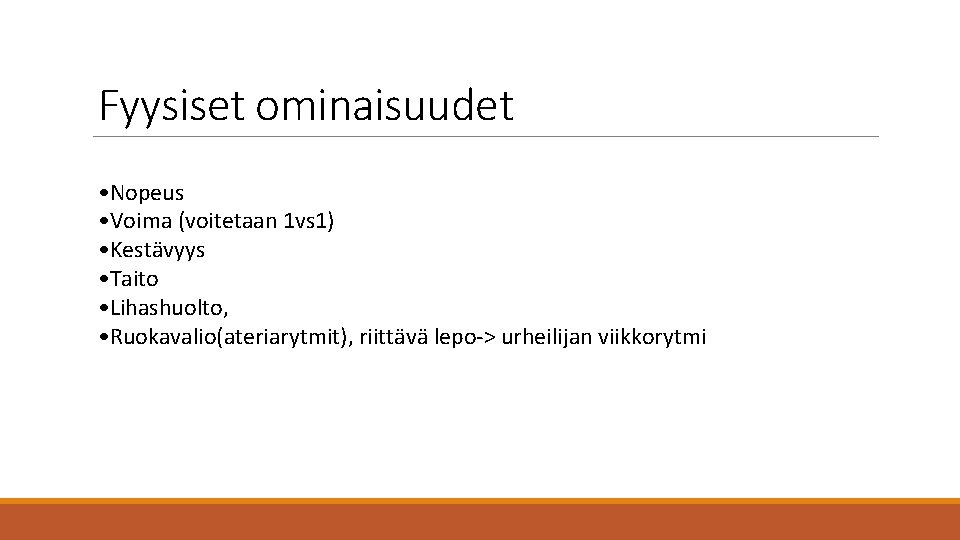 Fyysiset ominaisuudet

•Nopeus
•Voima (voitetaan 1vs1)
•Kestävyys
•Taito
•Lihashuolto,
•Ruokavalio(ateriarytmit), riittävä lepo-> urheilijan viikkorytmi